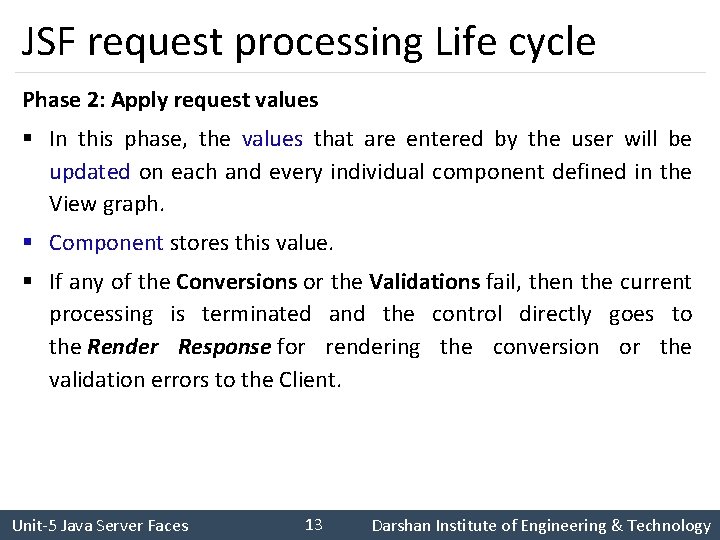 JSF request processing Life cycle

Phase 2: Apply request values

▪ In this phase, the values that are entered by the user will be updated on each and every individual component defined in the View graph.

▪ Component stores this value.

▪ If any of the Conversions or the Validations fail, then the current processing is terminated and the control directly goes to the Render Response for rendering the conversion or the validation errors to the Client.

Unit-5 Java Server Faces 13 Darshan Institute of Engineering & Technology